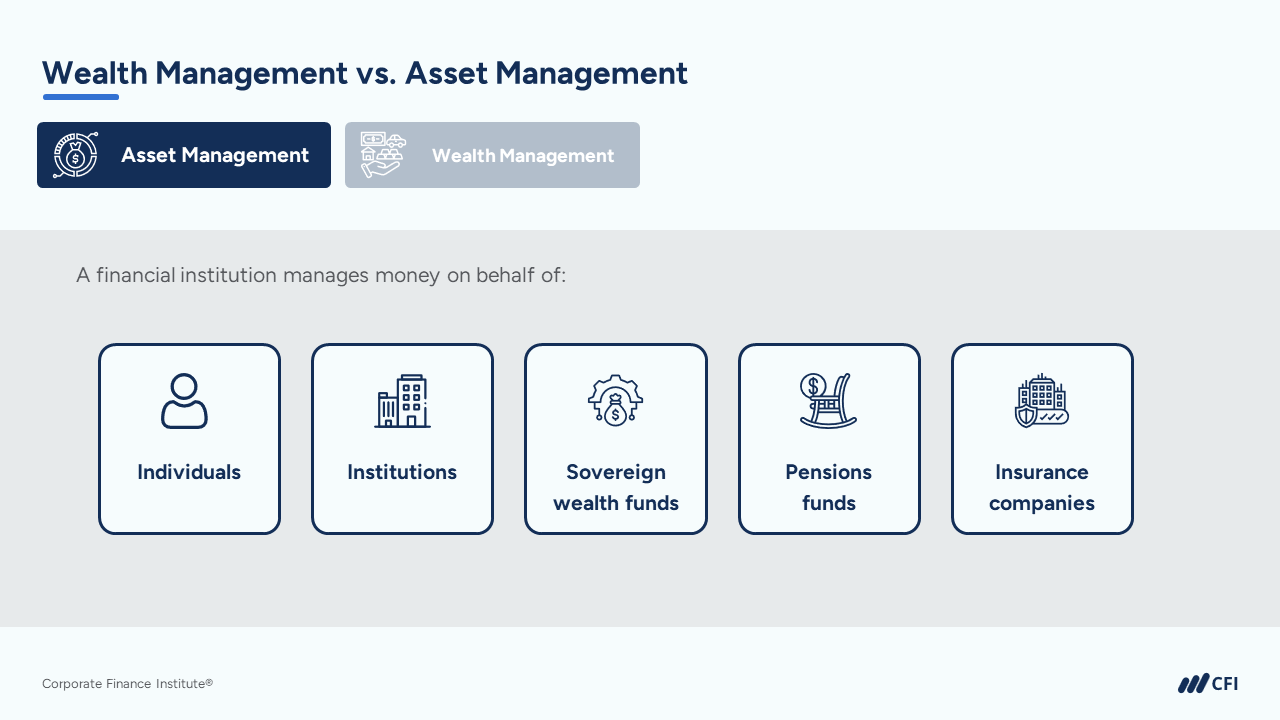 Wealth Management vs. Asset Management

Asset Management

Wealth Management

A financial institution manages money on behalf of:

Individuals

Institutions

Sovereign wealth funds

Pensions funds

Insurance companies

Corporate Finance Institute®

CFI